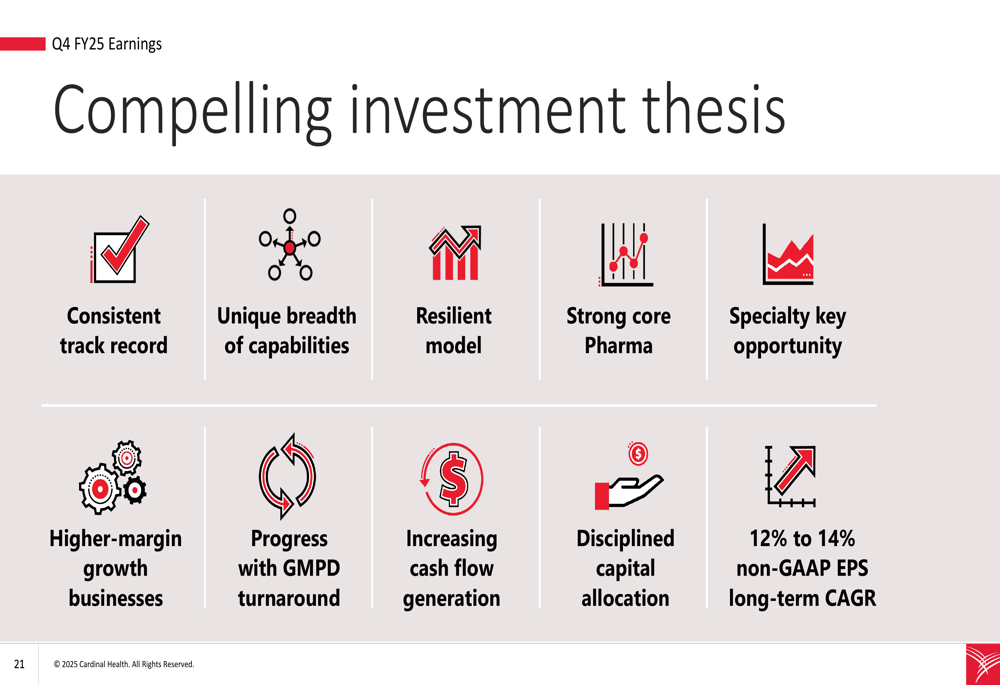 Q4 FY25 Earnings

Compelling investment thesis

Consistent track record

Unique breadth of capabilities

Resilient model

Strong core Pharma

Specialty key opportunity

Higher-margin growth businesses

Progress with GMPD turnaround

Increasing cash flow generation

Disciplined capital allocation

12% to 14% non-GAAP EPS long-term CAGR

21

© 2025 Cardinal Health. All Rights Reserved.